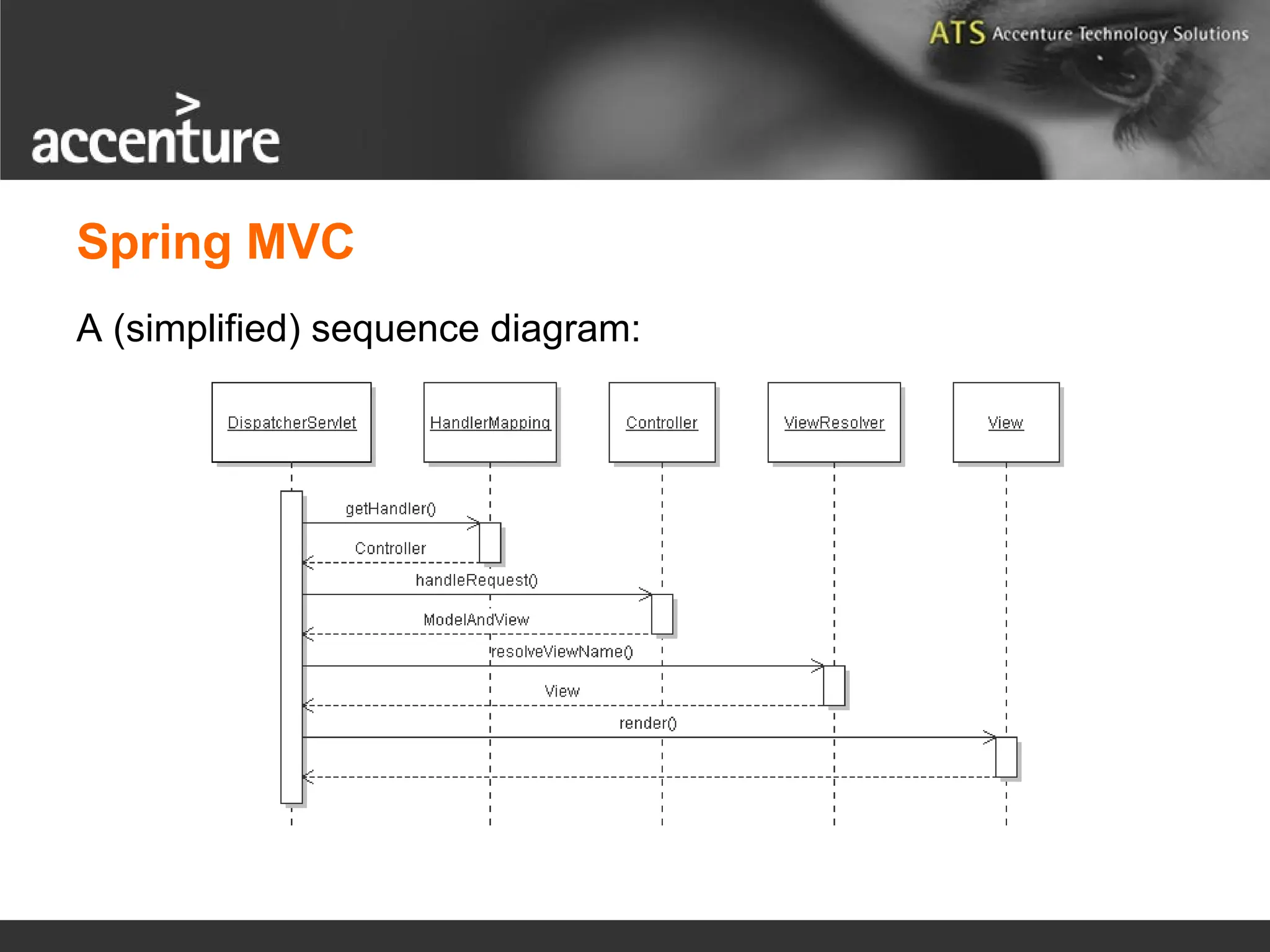 ATS Accenture Technology Solutions

accenture

Spring MVC

A (simplified) sequence diagram:

DispatcherServlet

HandlerMapping

Controller

ViewResolver

View

getHandler()

Controller

handleRequest()

ModelAndView

resolveViewName()

View

render()